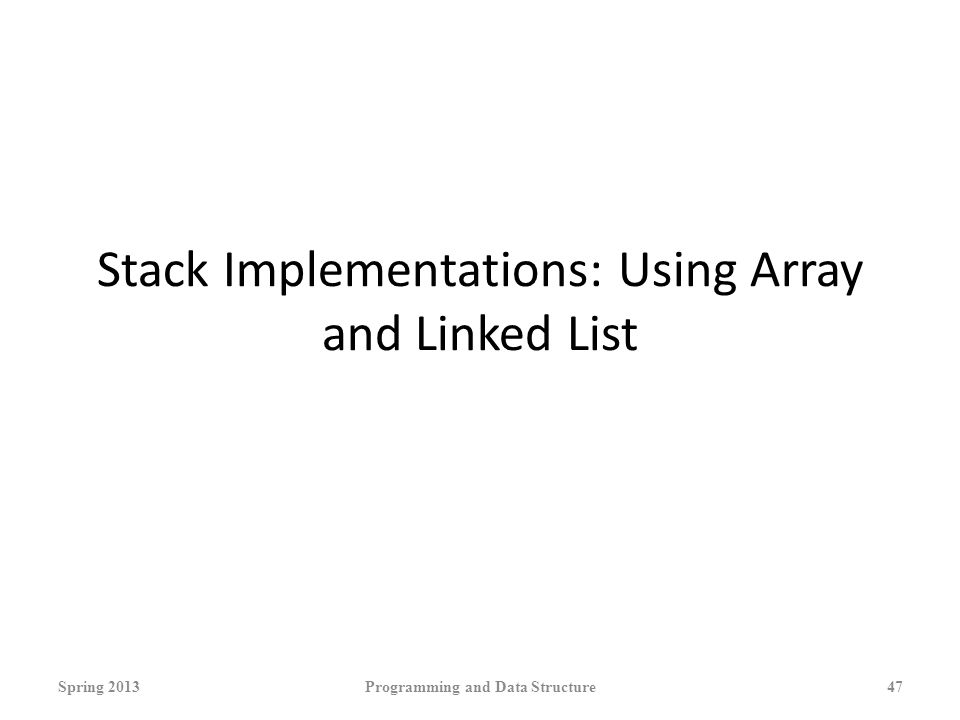 Stack Implementations: Using Array and Linked List

Spring 2013

Programming and Data Structure

47